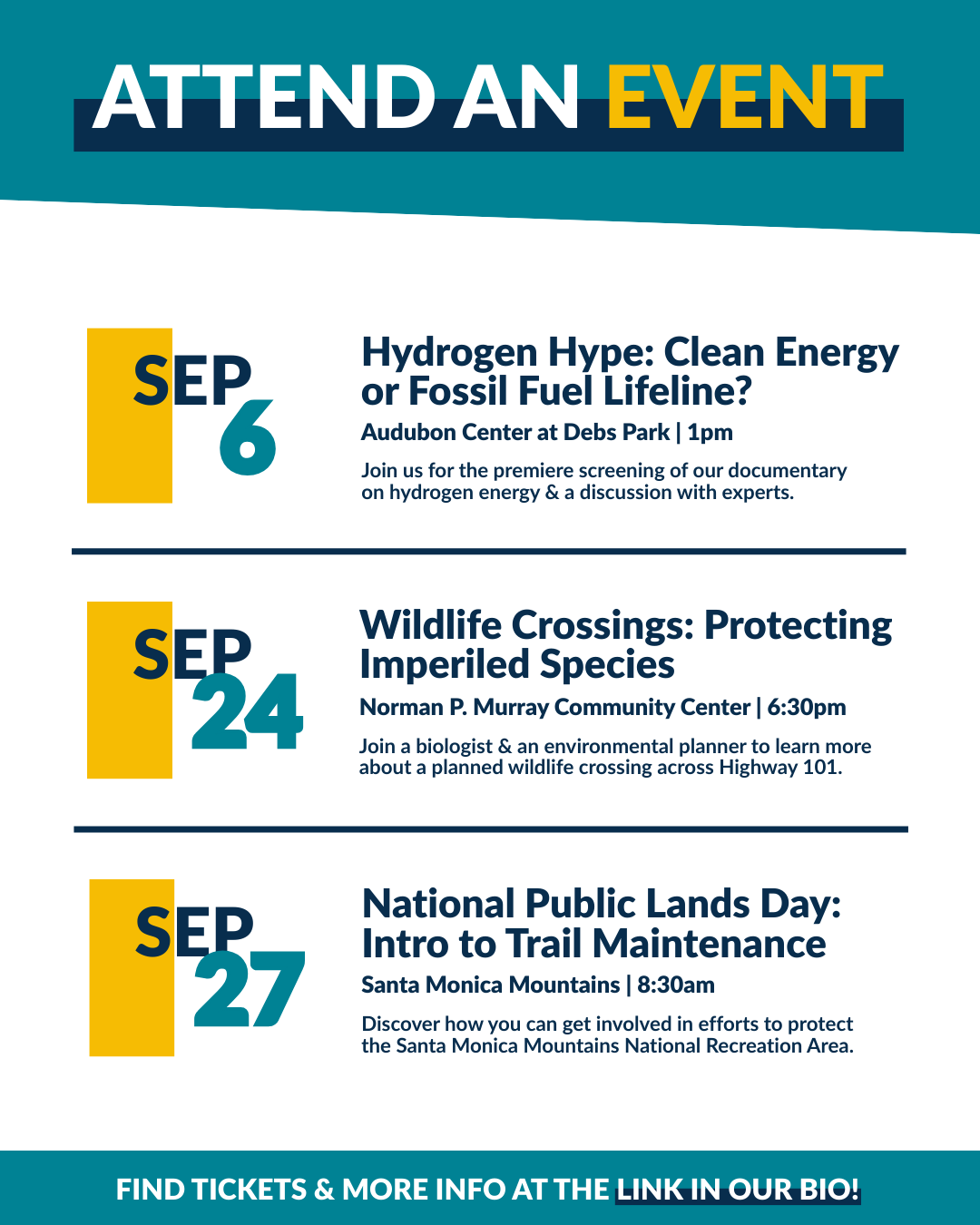 ATTEND AN EVENT

SEP 6

Hydrogen Hype: Clean Energy or Fossil Fuel Lifeline?

Audubon Center at Debs Park | 1pm

Join us for the premiere screening of our documentary on hydrogen energy & a discussion with experts.

SEP 24

Wildlife Crossings: Protecting Imperiled Species

Norman P. Murray Community Center | 6:30pm

Join a biologist & an environmental planner to learn more about a planned wildlife crossing across Highway 101.

SEP 27

National Public Lands Day: Intro to Trail Maintenance

Santa Monica Mountains | 8:30am

Discover how you can get involved in efforts to protect the Santa Monica Mountains National Recreation Area.

FIND TICKETS & MORE INFO AT THE LINK IN OUR BIO!